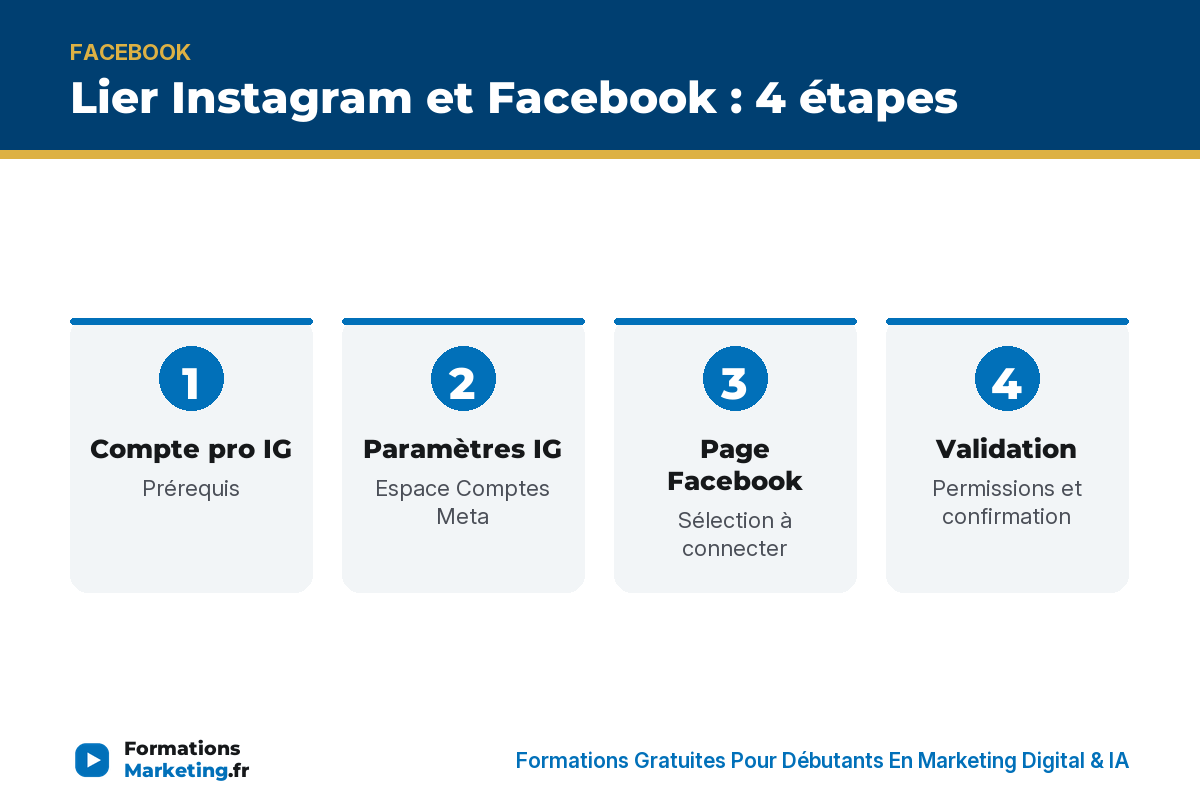 FACEBOOK

Lier Instagram et Facebook : 4 étapes

1

Compte pro IG

Prérequis

2

Paramètres IG

Espace Comptes Meta

3

Page Facebook

Sélection à connecter

4

Validation

Permissions et confirmation

Formations Marketing.fr

Formations Gratuites Pour Débutants En Marketing Digital & IA